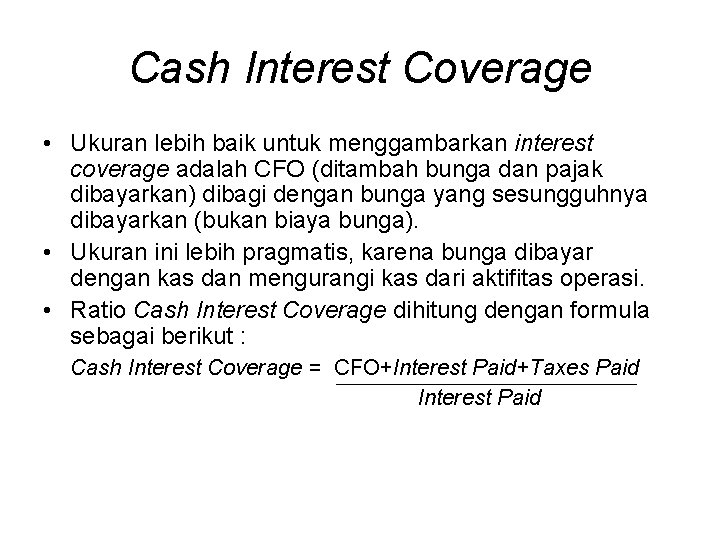 Cash Interest Coverage

• Ukuran lebih baik untuk menggambarkan interest coverage adalah CFO (ditambah bunga dan pajak dibayarkan) dibagi dengan bunga yang sesungguhnya dibayarkan (bukan biaya bunga).

• Ukuran ini lebih pragmatis, karena bunga dibayar dengan kas dan mengurangi kas dari aktifitas operasi.

• Ratio Cash Interest Coverage dihitung dengan formula sebagai berikut :

$\text{Cash Interest Coverage} = \frac{\text{CFO+Interest Paid+Taxes Paid}}{\text{Interest Paid}}$